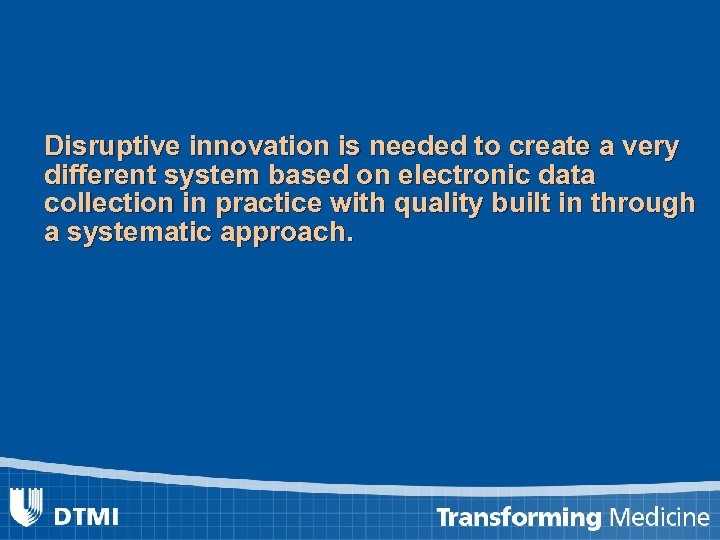 Disruptive innovation is needed to create a very different system based on electronic data collection in practice with quality built in through a systematic approach.

DTMI

Transforming Medicine